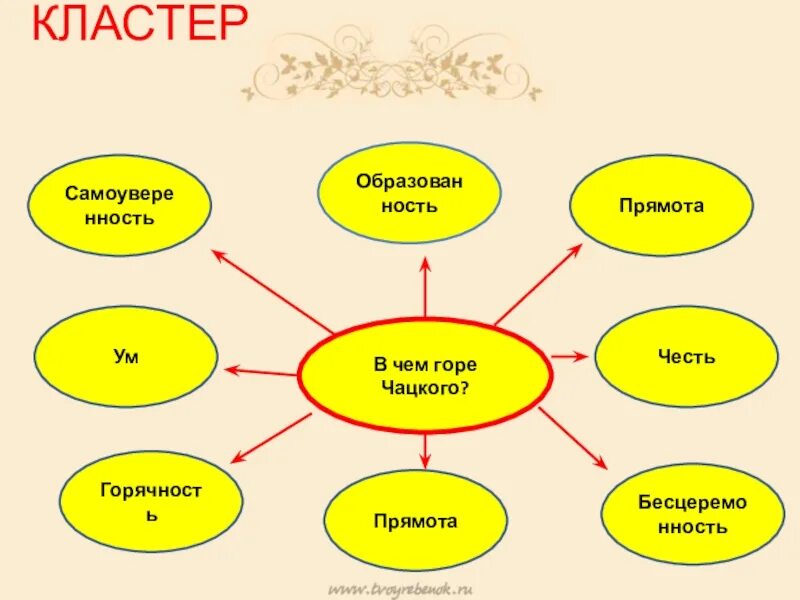 КЛАСТЕР

Самоуверенность

Образованность

Прямота

Ум

В чем горе Чацкого?

Честь

Горячность

Прямота

Бесцеремонность

www.tvoyrebenok.ru